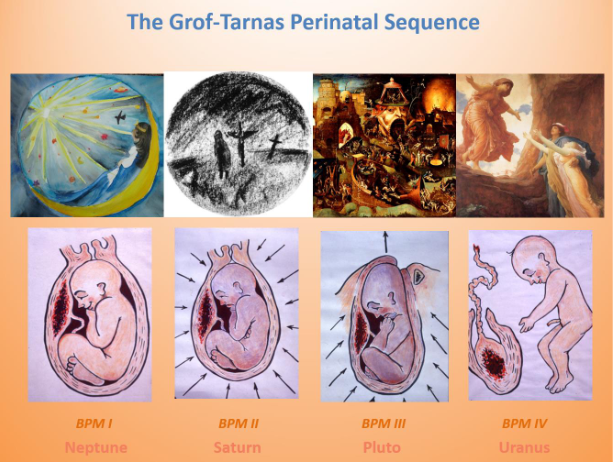 The Grof-Tarnas Perinatal Sequence

BPM I
Neptune

BPM II
Saturn

BPM III
Pluto

BPM IV
Uranus